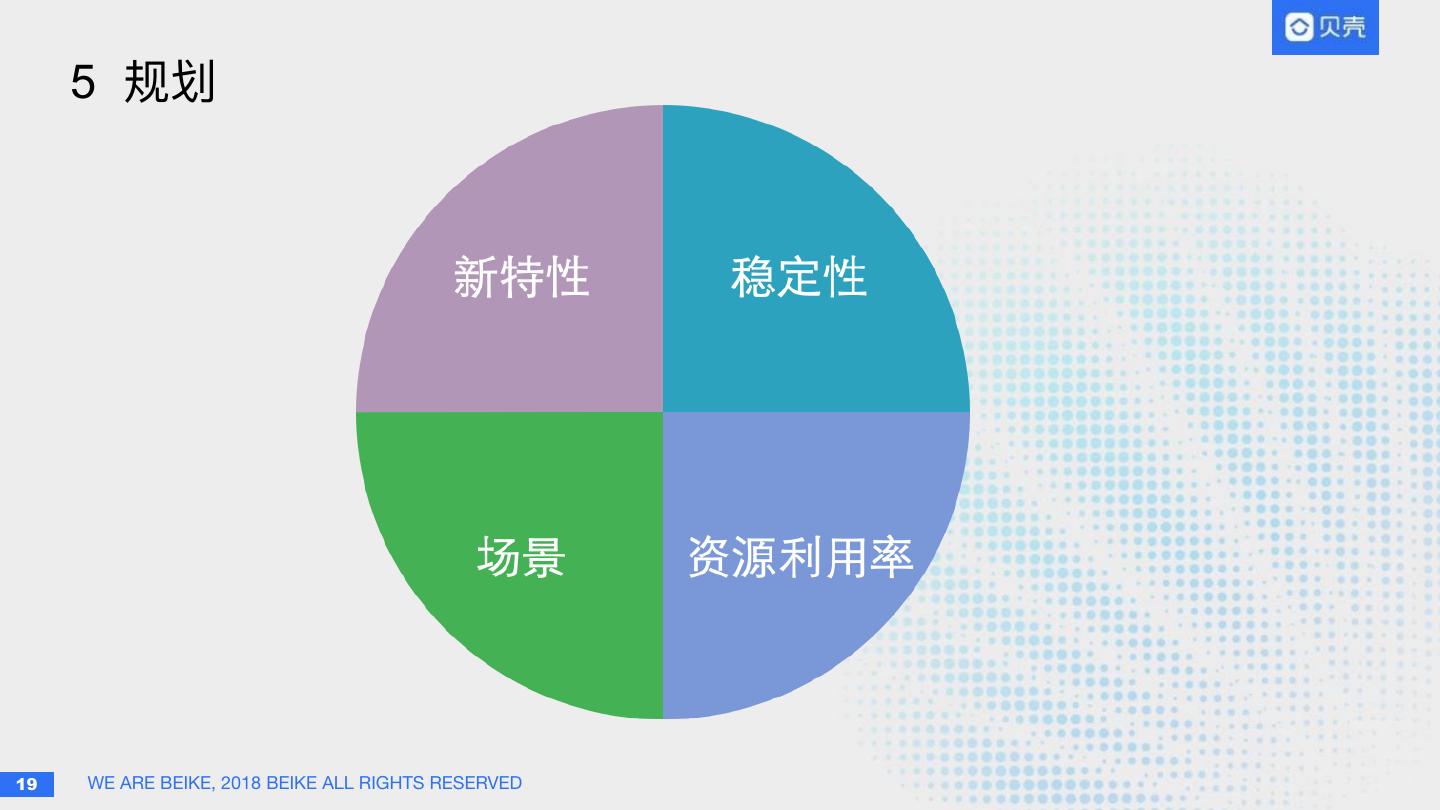 贝壳

5 规划

新特性

稳定性

场景

资源利用率

19 WE ARE BEIKE, 2018 BEIKE ALL RIGHTS RESERVED